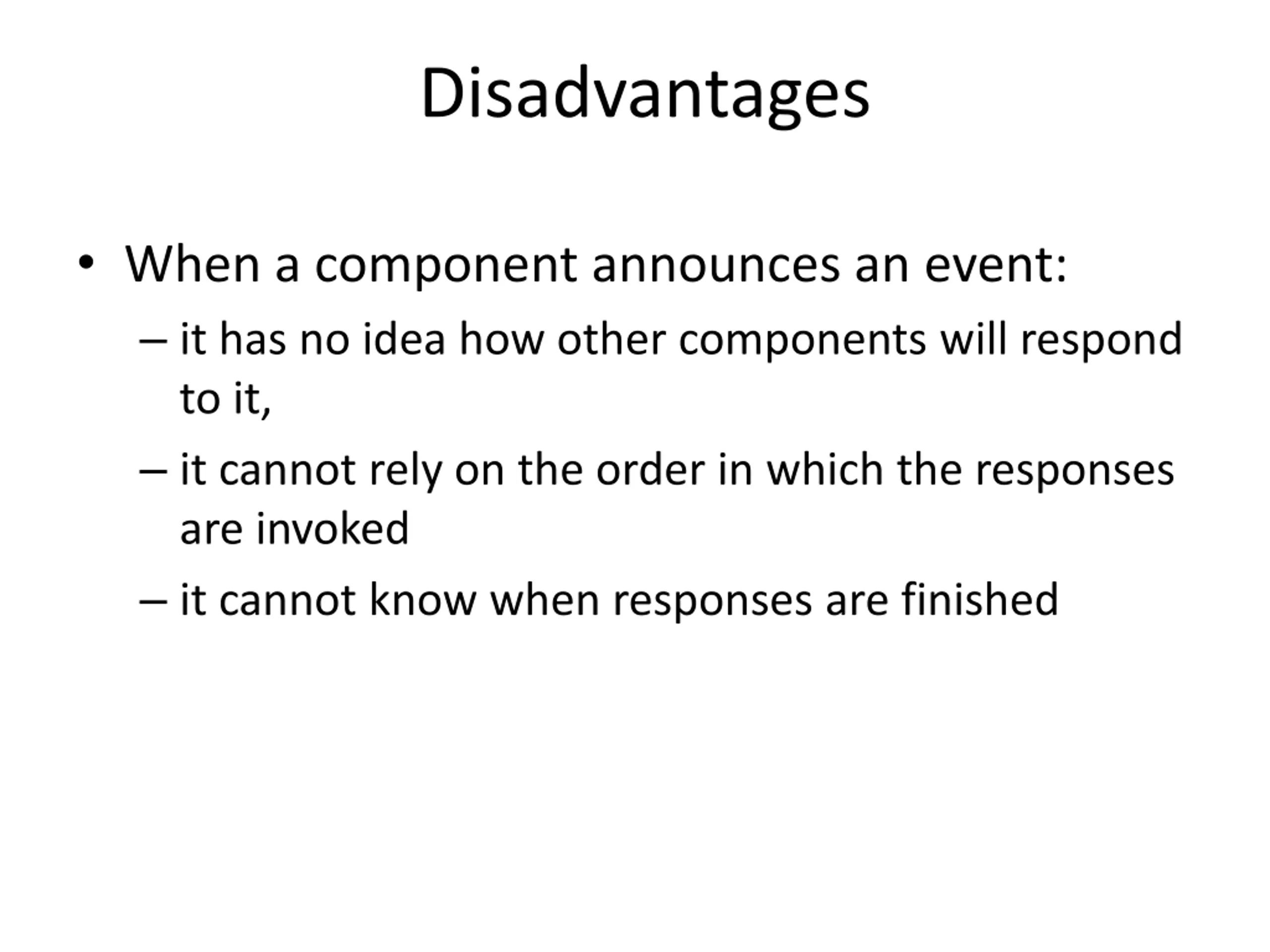 Disadvantages

• When a component announces an event:
– it has no idea how other components will respond to it,
– it cannot rely on the order in which the responses are invoked
– it cannot know when responses are finished